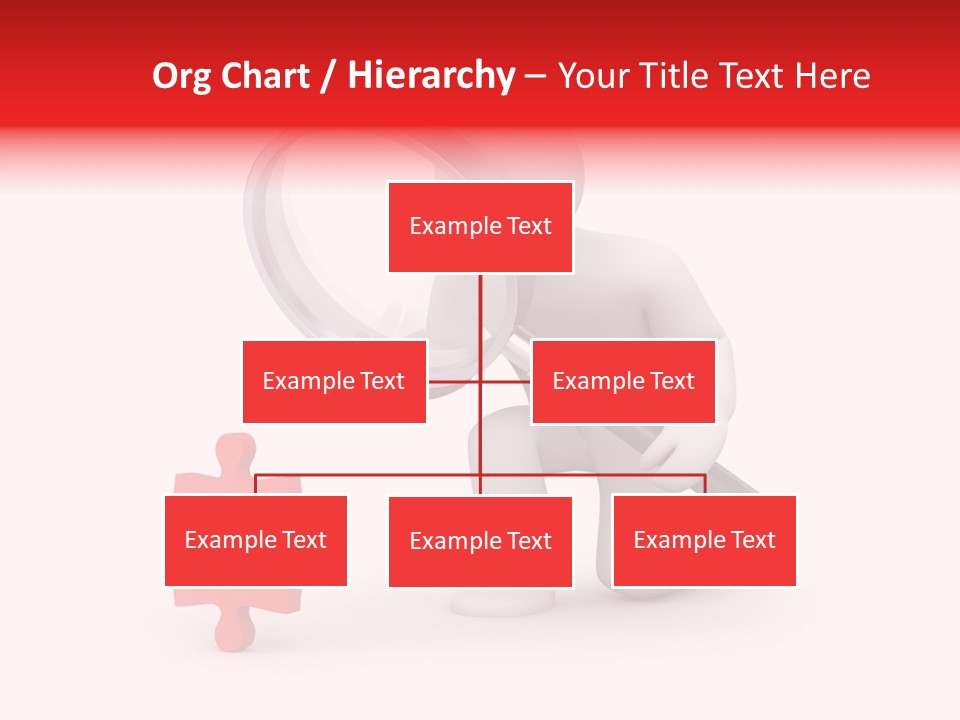 Org Chart / Hierarchy – Your Title Text Here

Example Text

Example Text

Example Text

Example Text

Example Text

Example Text